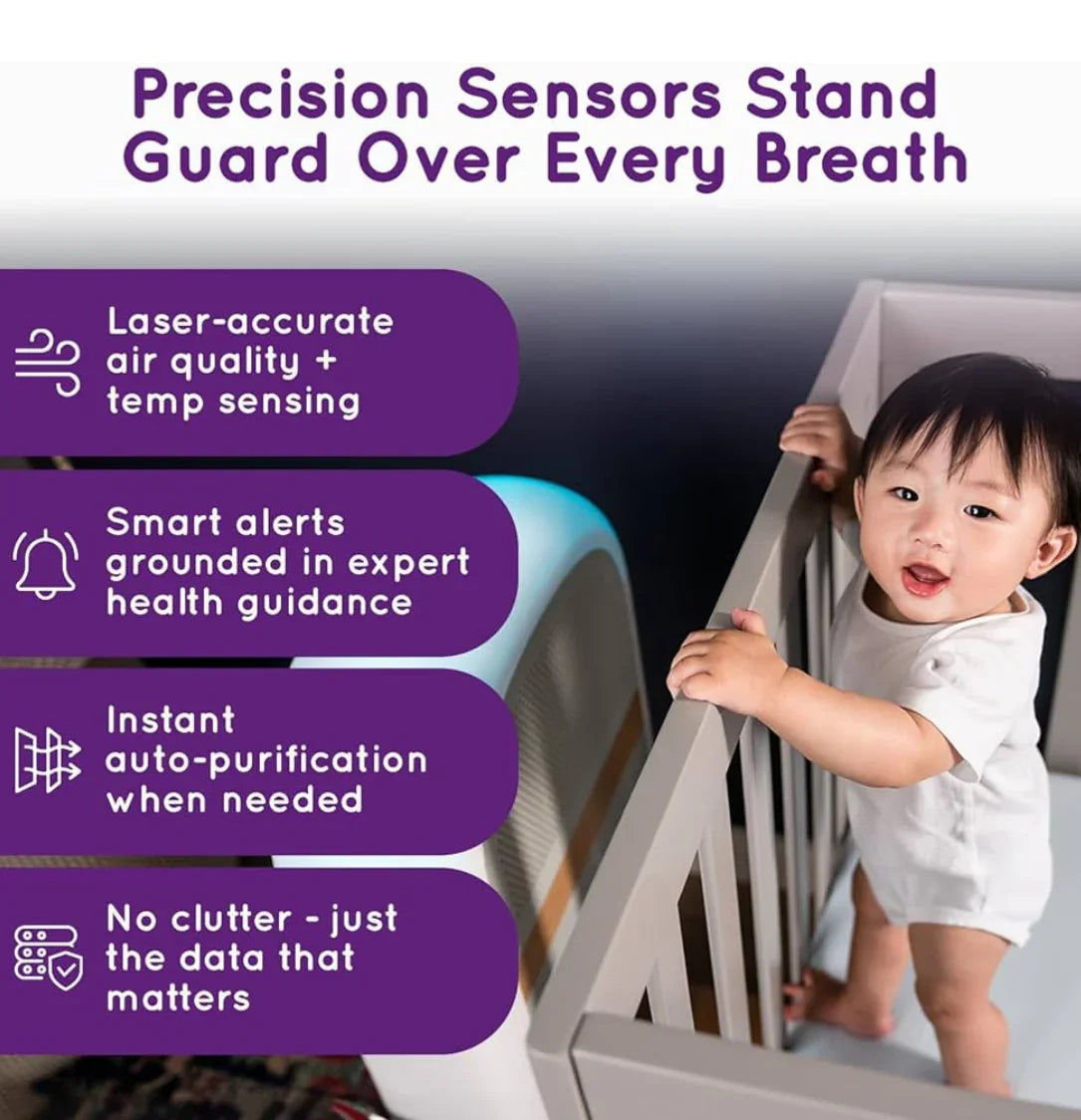 Precision Sensors Stand Guard Over Every Breath

Laser-accurate air quality + temp sensing

Smart alerts grounded in expert health guidance

Instant auto-purification when needed

No clutter - just the data that matters